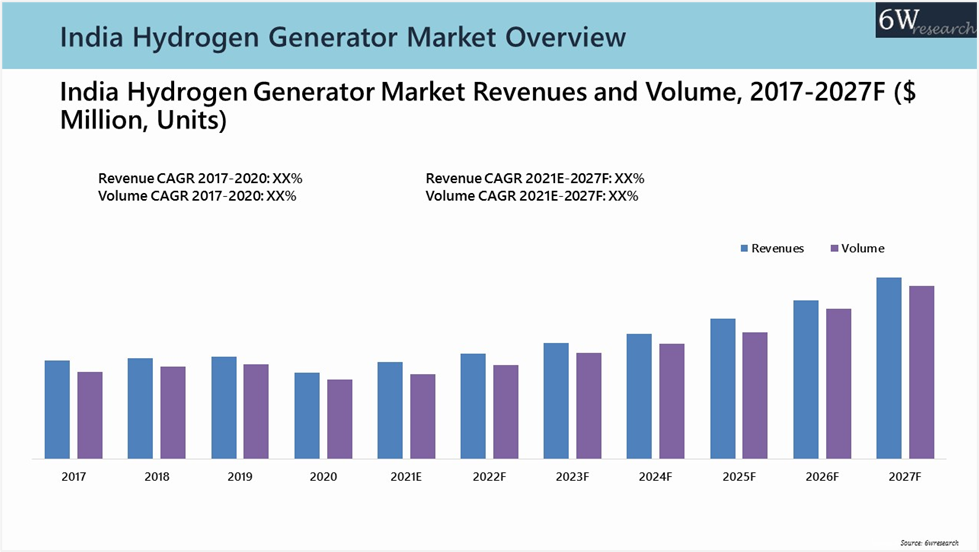 India Hydrogen Generator Market Overview

6W research

India Hydrogen Generator Market Revenues and Volume, 2017-2027F ($ Million, Units)

Revenue CAGR 2017-2020: XX%
Volume CAGR 2017-2020: XX%

Revenue CAGR 2021E-2027F: XX%
Volume CAGR 2021E-2027F: XX%

Revenues Volume

2017 2018 2019 2020 2021E 2022F 2023F 2024F 2025F 2026F 2027F

Source: 6wresearch